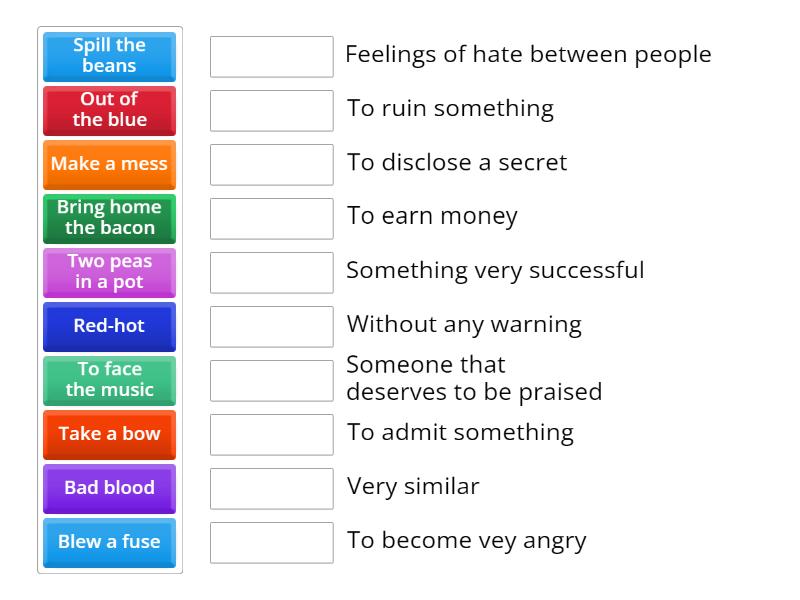 Spill the beans
Out of the blue
Make a mess
Bring home the bacon
Two peas in a pot
Red-hot
To face the music
Take a bow
Bad blood
Blew a fuse

Feelings of hate between people
To ruin something
To disclose a secret
To earn money
Something very successful
Without any warning
Someone that deserves to be praised
To admit something
Very similar
To become vey angry